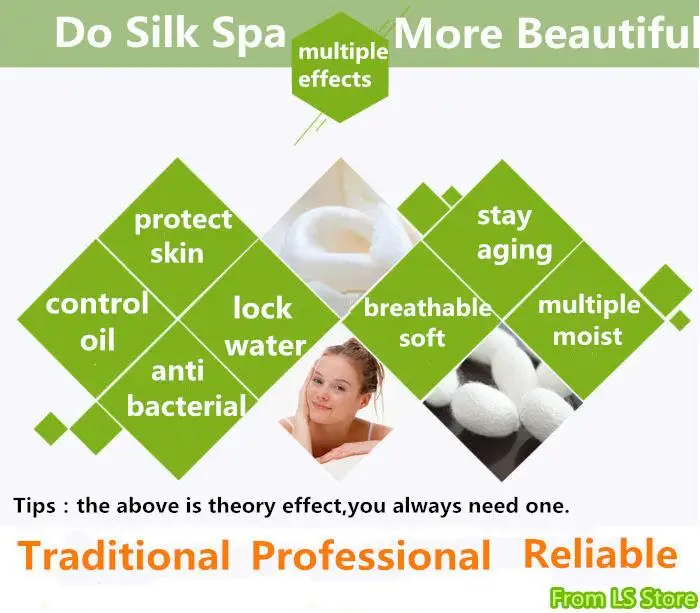 Do Silk Spa multiple effects More Beautiful

protect skin

control oil

lock water

anti bacterial

stay aging

breathable soft

multiple moist

Tips : the above is theory effect,you always need one.

Traditional Professional Reliable

From LS Store